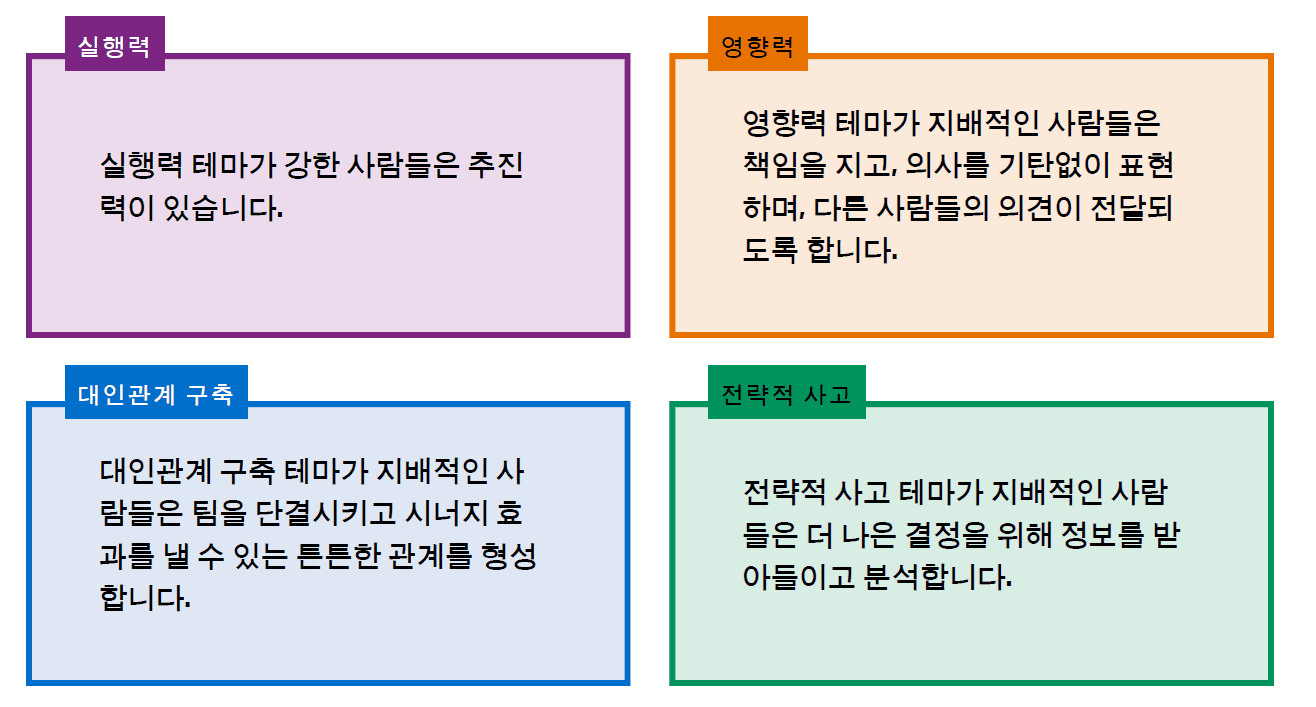 실행력

실행력 테마가 강한 사람들은 추진력이 있습니다.

영향력

영향력 테마가 지배적인 사람들은 책임을 지고, 의사를 기탄없이 표현하며, 다른 사람들의 의견이 전달되도록 합니다.

대인관계 구축

대인관계 구축 테마가 지배적인 사람들은 팀을 단결시키고 시너지 효과를 낼 수 있는 튼튼한 관계를 형성합니다.

전략적 사고

전략적 사고 테마가 지배적인 사람들은 더 나은 결정을 위해 정보를 받아들이고 분석합니다.